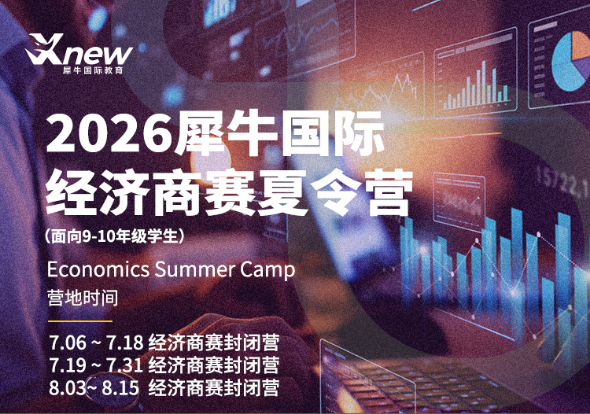 Xnew
犀牛国际教育

2026犀牛国际
经济商赛夏令营

(面向9-10年级学生)

Economics Summer Camp

营地时间

7.06 ~ 7.18 经济商赛封闭营
7.19 ~ 7.31 经济商赛封闭营
8.03~ 8.15 经济商赛封闭营